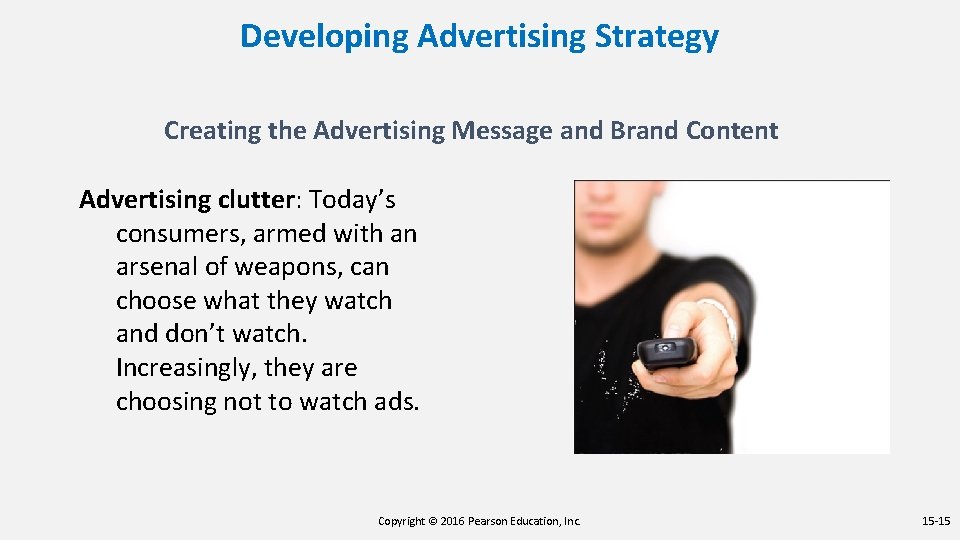 Developing Advertising Strategy

Creating the Advertising Message and Brand Content

Advertising clutter: Today’s consumers, armed with an arsenal of weapons, can choose what they watch and don’t watch. Increasingly, they are choosing not to watch ads.

Copyright © 2016 Pearson Education, Inc.

15-15